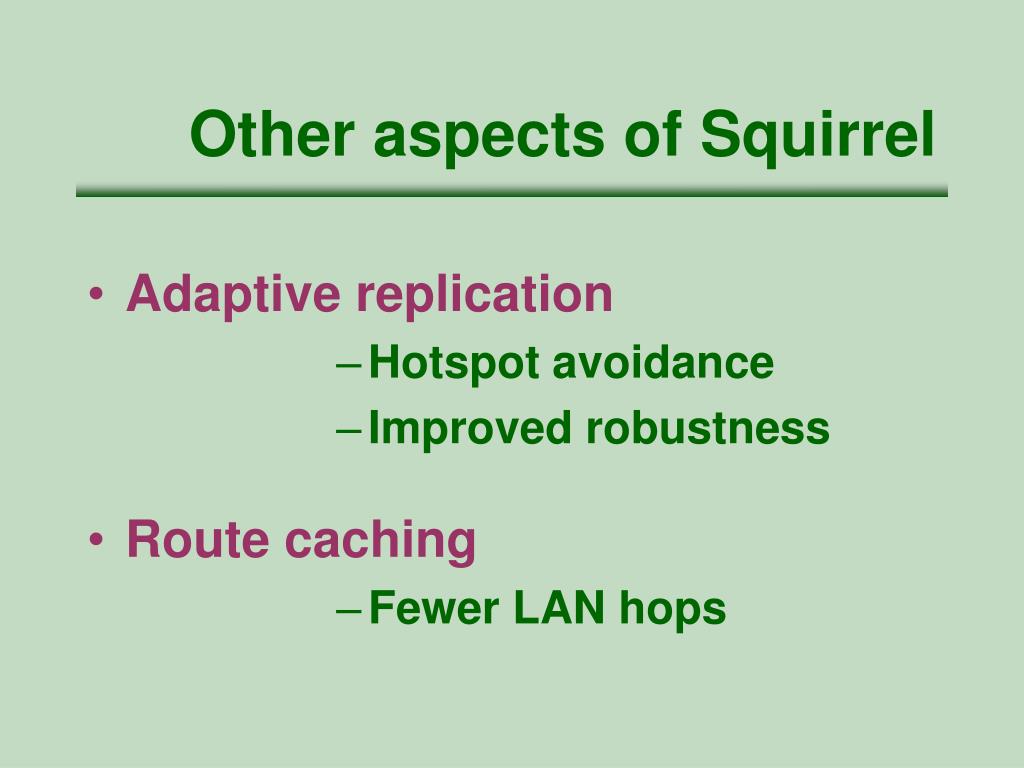 Other aspects of Squirrel

• Adaptive replication
– Hotspot avoidance
– Improved robustness

• Route caching
– Fewer LAN hops